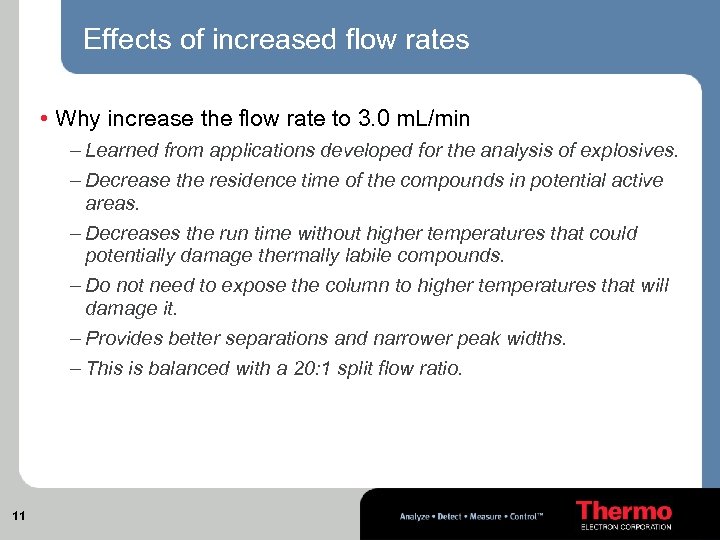 Effects of increased flow rates

• Why increase the flow rate to 3.0 mL/min

– Learned from applications developed for the analysis of explosives.

– Decrease the residence time of the compounds in potential active areas.

– Decreases the run time without higher temperatures that could potentially damage thermally labile compounds.

– Do not need to expose the column to higher temperatures that will damage it.

– Provides better separations and narrower peak widths.

– This is balanced with a 20:1 split flow ratio.

11

Analyze • Detect • Measure • Control™

Thermo
ELECTRON CORPORATION